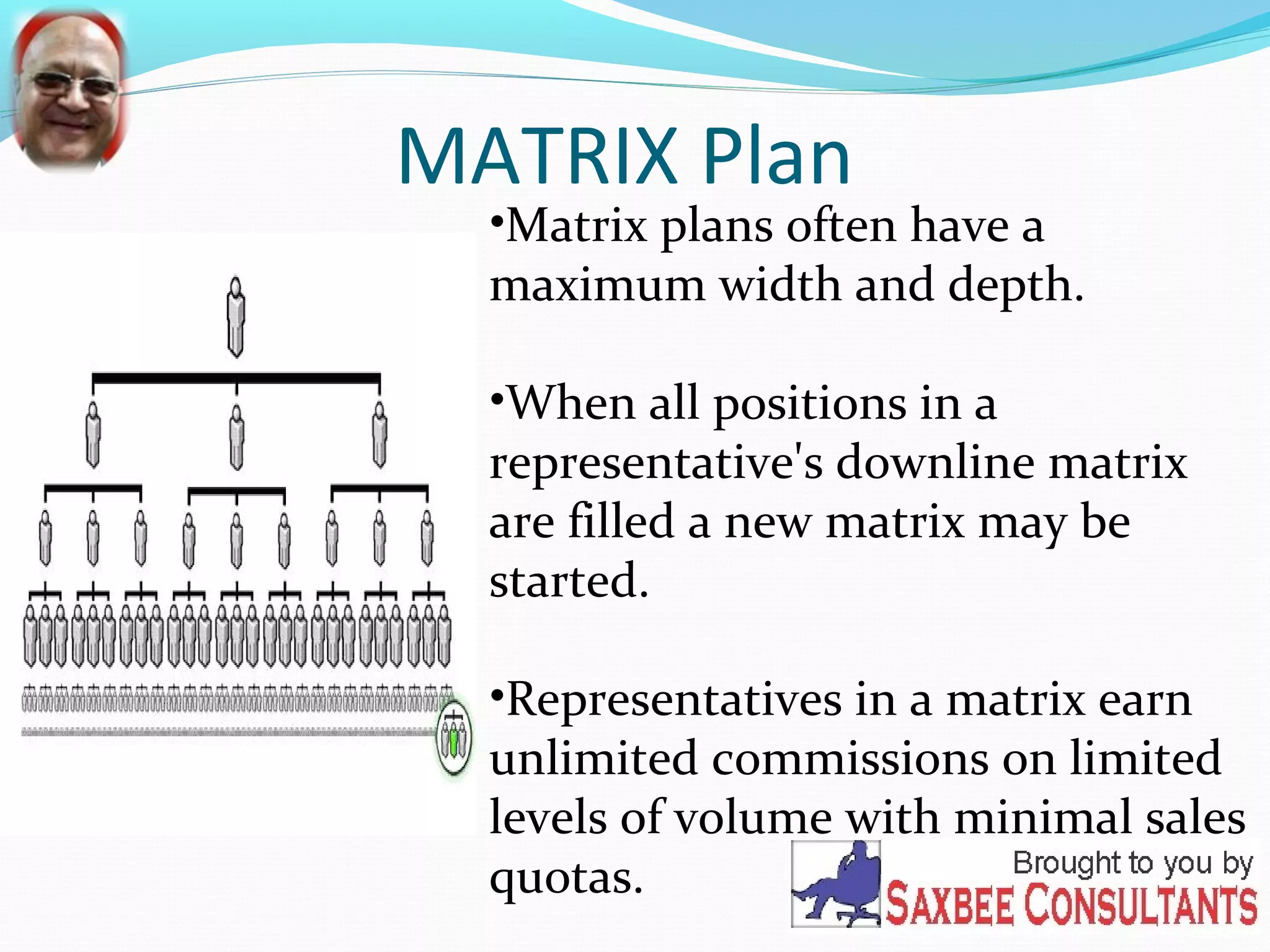 MATRIX Plan

•Matrix plans often have a maximum width and depth.

•When all positions in a representative's downline matrix are filled a new matrix may be started.

•Representatives in a matrix earn unlimited commissions on limited levels of volume with minimal sales quotas.

Brought to you by
SAXBEE CONSULTANTS